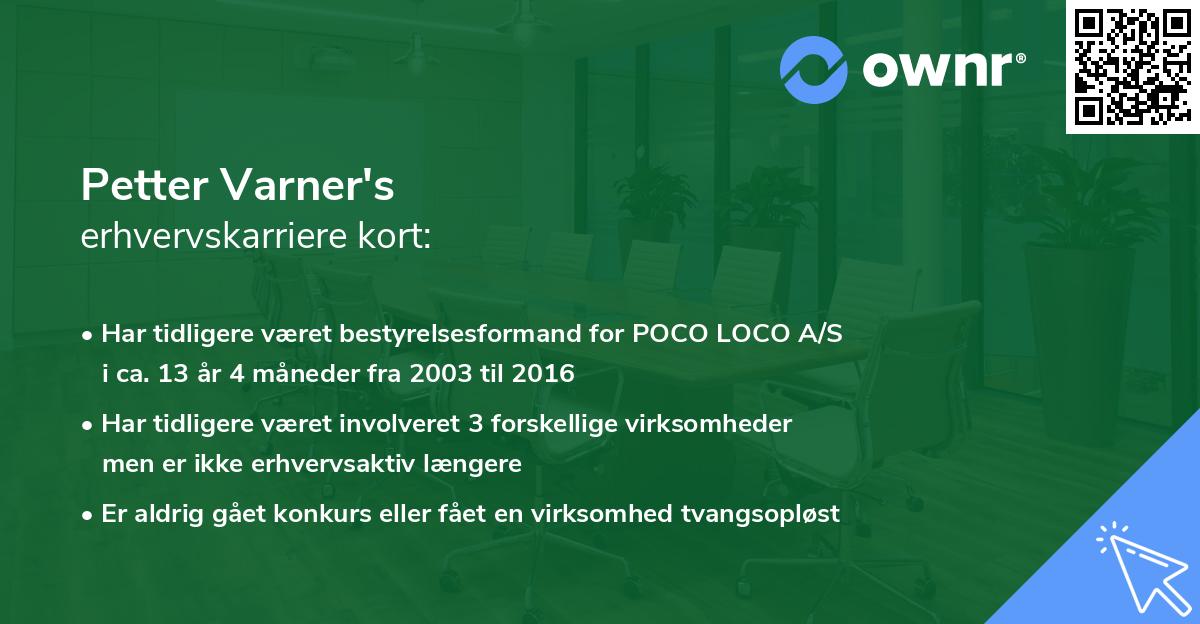 ownr®

Petter Varner's
erhvervskarriere kort:

• Har tidligere været bestyrelsesformand for POCO LOCO A/S i ca. 13 år 4 måneder fra 2003 til 2016

• Har tidligere været involveret 3 forskellige virksomheder men er ikke erhvervsaktiv længere

• Er aldrig gået konkurs eller fået en virksomhed tvangsopløst